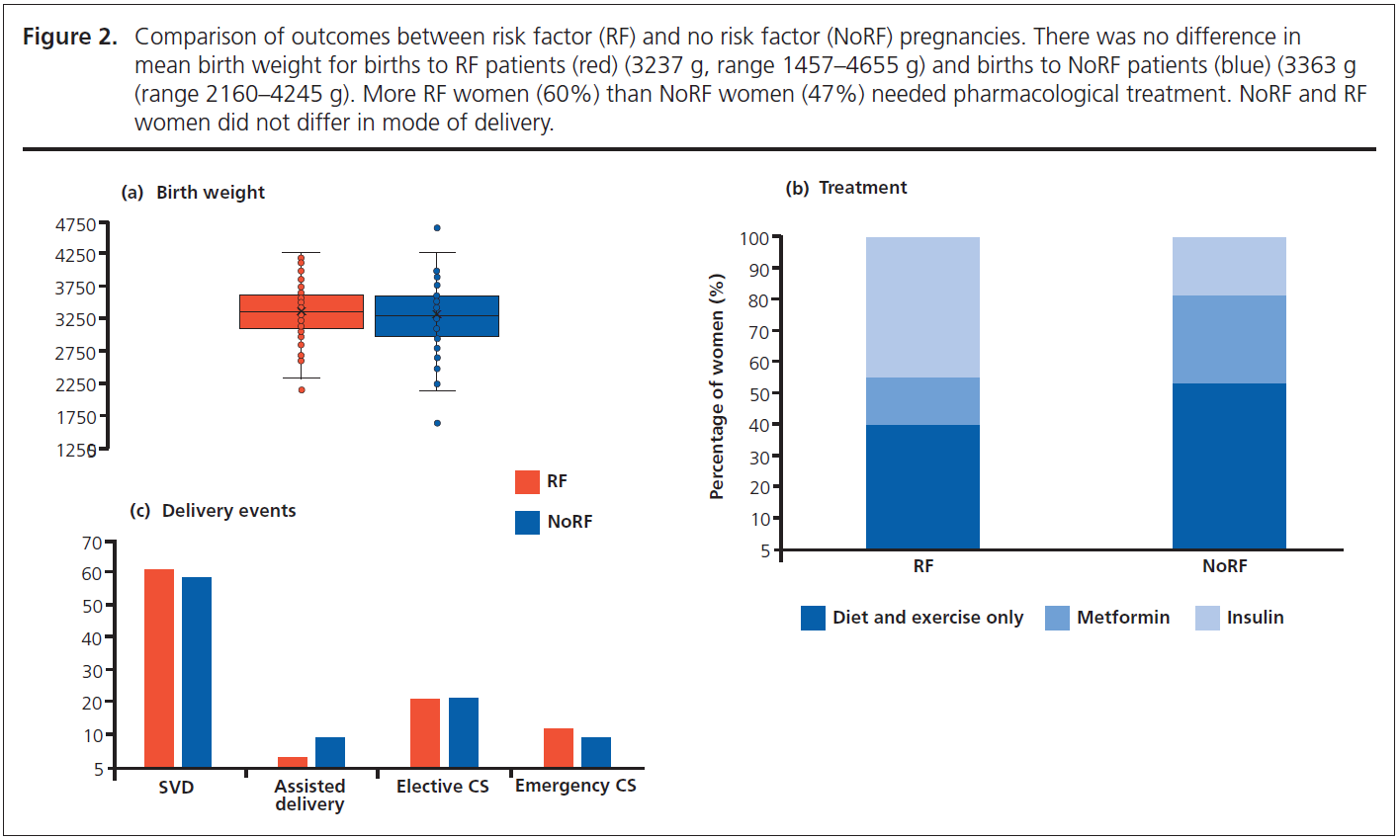 **Figure 2.** Comparison of outcomes between risk factor (RF) and no risk factor (NoRF) pregnancies. There was no difference in mean birth weight for births to RF patients (red) (3237 g, range 1457–4655 g) and births to NoRF patients (blue) (3363 g (range 2160–4245 g). More RF women (60%) than NoRF women (47%) needed pharmacological treatment. NoRF and RF women did not differ in mode of delivery.

(a) Birth weight

4750
4250
3750
3250
2750
2250
1750
1250

RF
NoRF

(c) Delivery events

70
60
50
40
30
20
10
5

SVD
Assisted delivery
Elective CS
Emergency CS

(b) Treatment

Percentage of women (%)

100
90
80
70
60
50
40
30
20
10
5

RF
NoRF

Diet and exercise only
Metformin
Insulin